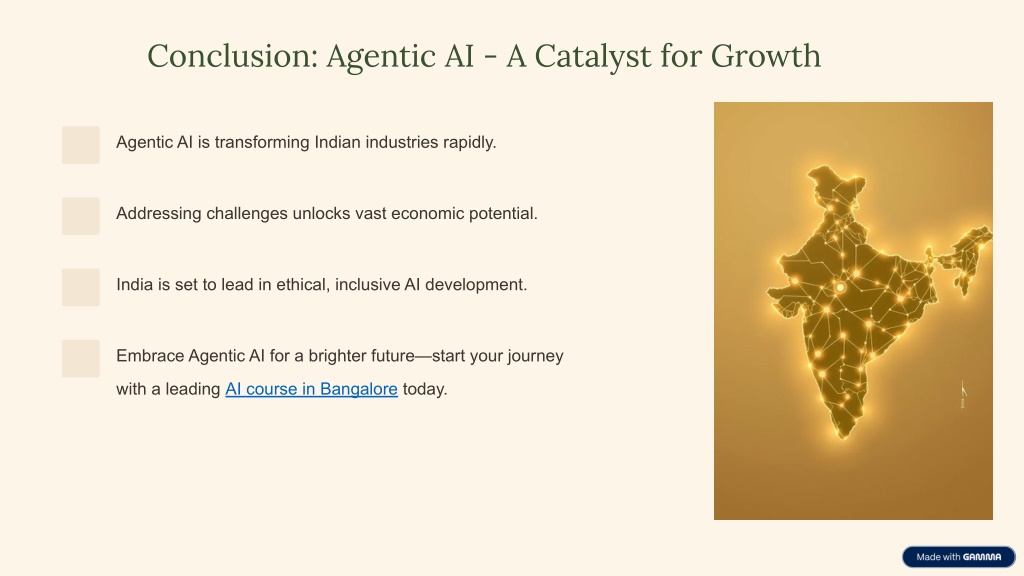 Conclusion: Agentic AI - A Catalyst for Growth

Agentic AI is transforming Indian industries rapidly.

Addressing challenges unlocks vast economic potential.

India is set to lead in ethical, inclusive AI development.

Embrace Agentic AI for a brighter future—start your journey with a leading AI course in Bangalore today.

Made with GAMMA